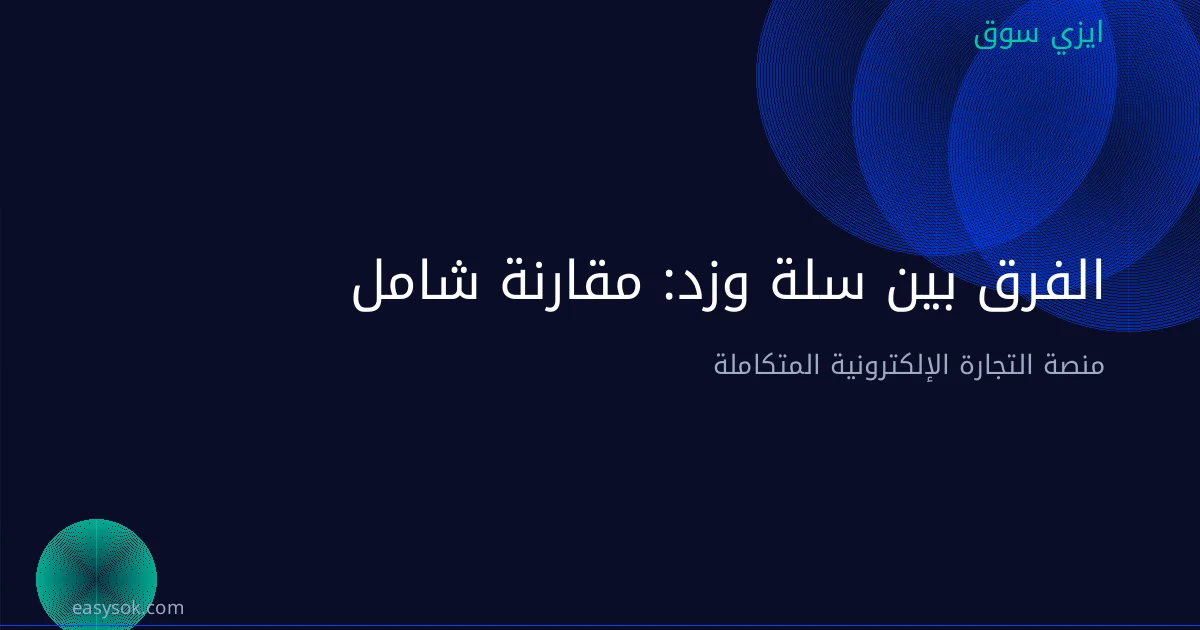 ايزي سوق

الفرق بين سلة وزد: مقارنة شامل

منصة التجارة الإلكترونية المتكاملة

easysok.com